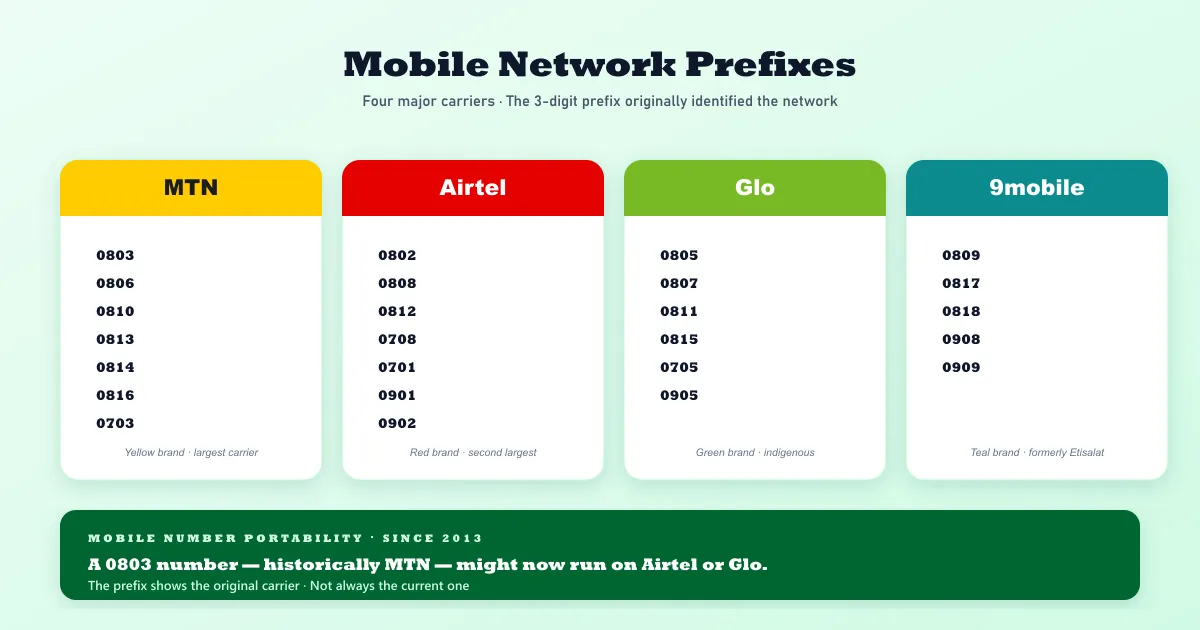 Mobile Network Prefixes

Four major carriers · The 3-digit prefix originally identified the network

MTN

0803
0806
0810
0813
0814
0816
0703

Yellow brand · largest carrier

Airtel

0802
0808
0812
0708
0701
0901
0902

Red brand · second largest

Glo

0805
0807
0811
0815
0705
0905

Green brand · indigenous

9mobile

0809
0817
0818
0908
0909

Teal brand · formerly Etisalat

MOBILE NUMBER PORTABILITY · SINCE 2013

A 0803 number — historically MTN — might now run on Airtel or Glo.

The prefix shows the original carrier · Not always the current one